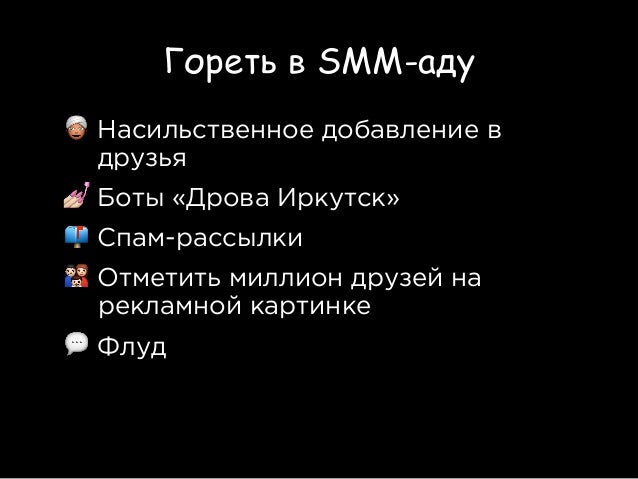 Гореть в SMM-аду

Насильственное добавление в друзья

Боты «Дрова Иркутск»

Спам-рассылки

Отметить миллион друзей на рекламной картинке

Флуд